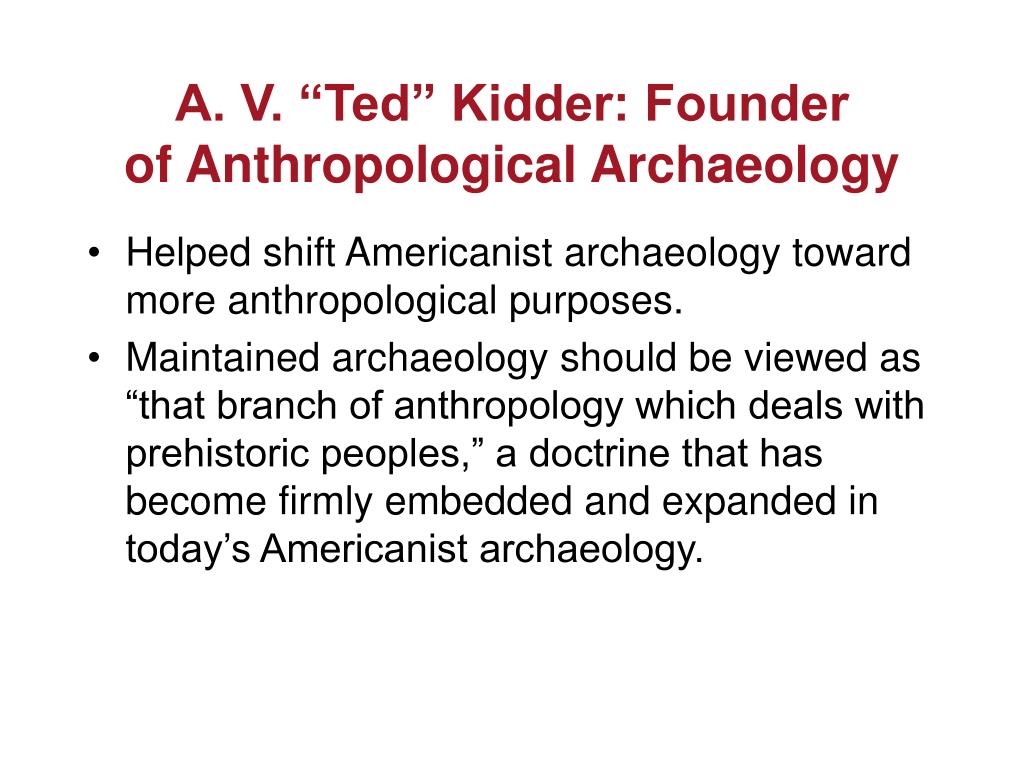 A. V. “Ted” Kidder: Founder of Anthropological Archaeology

• Helped shift Americanist archaeology toward more anthropological purposes.

• Maintained archaeology should be viewed as “that branch of anthropology which deals with prehistoric peoples,” a doctrine that has become firmly embedded and expanded in today’s Americanist archaeology.